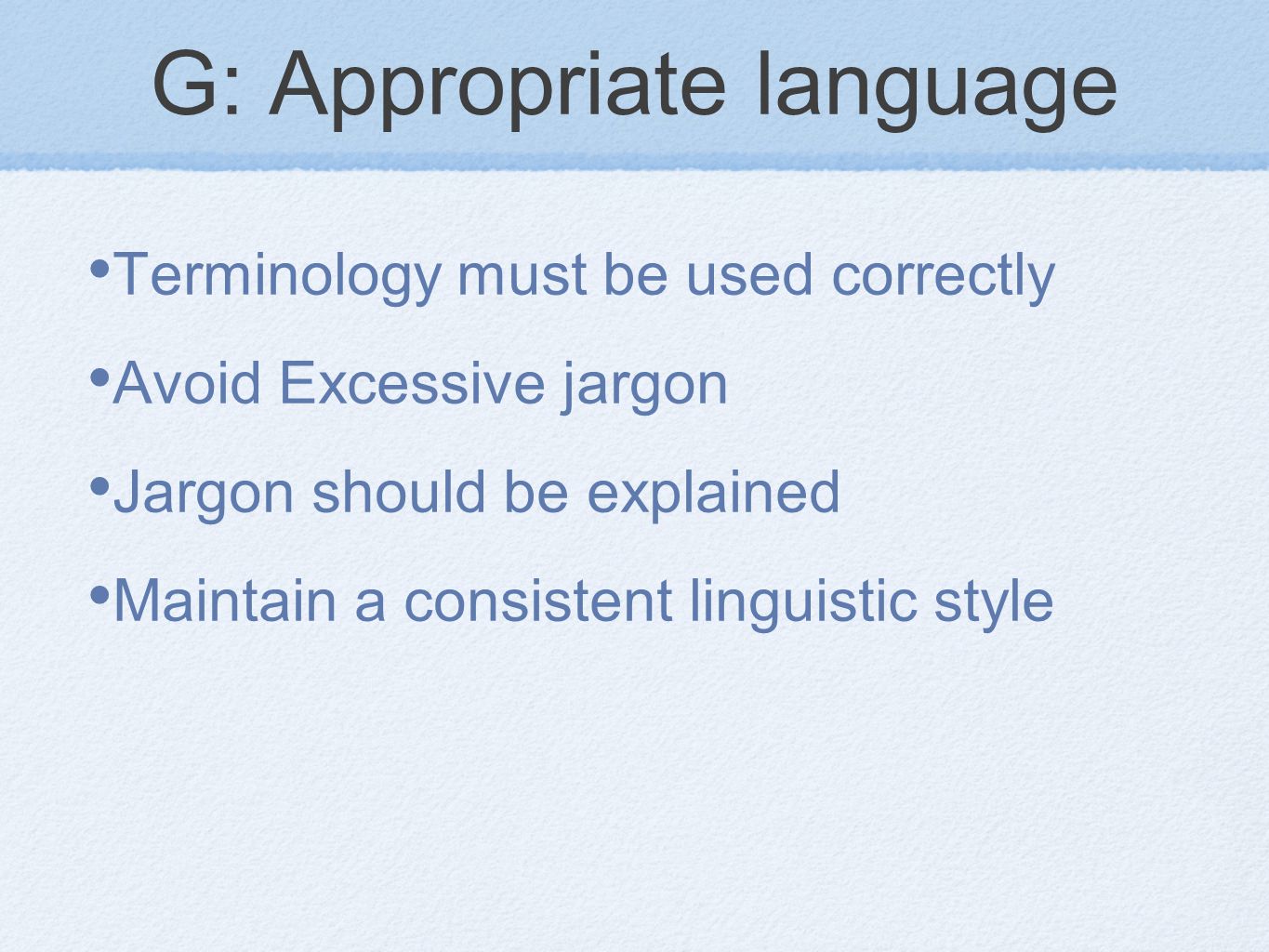 G: Appropriate language

• Terminology must be used correctly
• Avoid Excessive jargon
• Jargon should be explained
• Maintain a consistent linguistic style